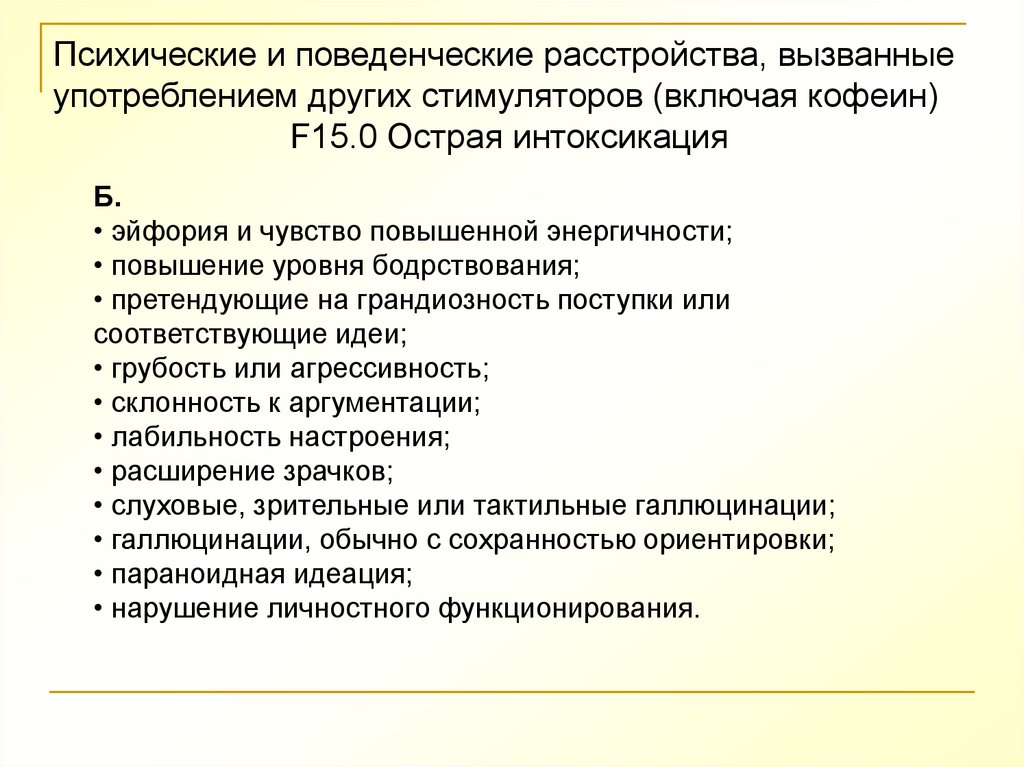 Психические и поведенческие расстройства, вызванные употреблением других стимуляторов (включая кофеин)
F15.0 Острая интоксикация

Б.
• эйфория и чувство повышенной энергичности;
• повышение уровня бодрствования;
• претендующие на грандиозность поступки или соответствующие идеи;
• грубость или агрессивность;
• склонность к аргументации;
• лабильность настроения;
• расширение зрачков;
• слуховые, зрительные или тактильные галлюцинации;
• галлюцинации, обычно с сохранностью ориентировки;
• параноидная идеация;
• нарушение личностного функционирования.